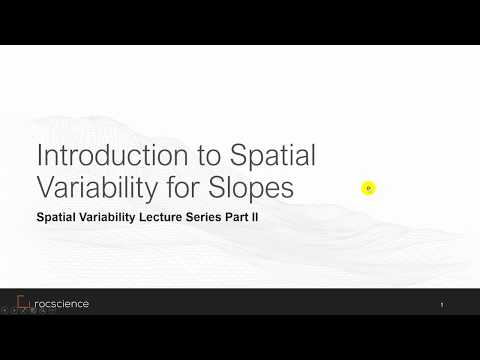 Introduction to Spatial Variability for Slopes

Spatial Variability Lecture Series Part II

rocscience

1